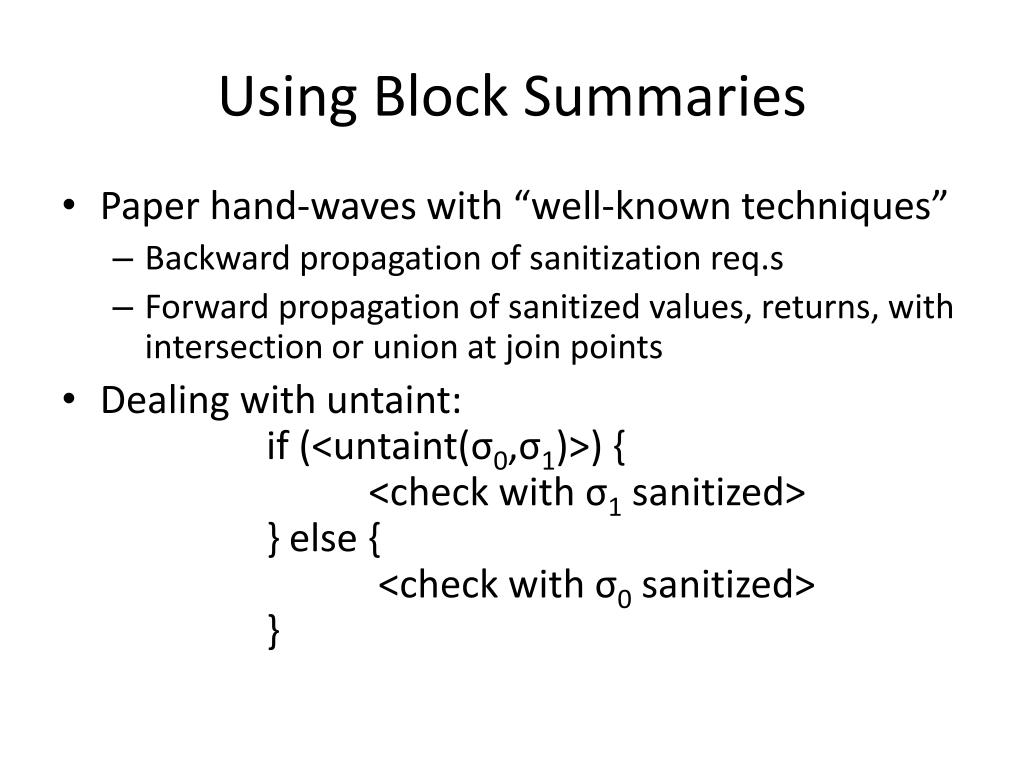 Using Block Summaries

• Paper hand-waves with "well-known techniques"
– Backward propagation of sanitization req.s
– Forward propagation of sanitized values, returns, with intersection or union at join points

• Dealing with untaint:
if (<untaint($\sigma_0$,$\sigma_1$)>) {
<check with $\sigma_1$ sanitized>
} else {
<check with $\sigma_0$ sanitized>
}